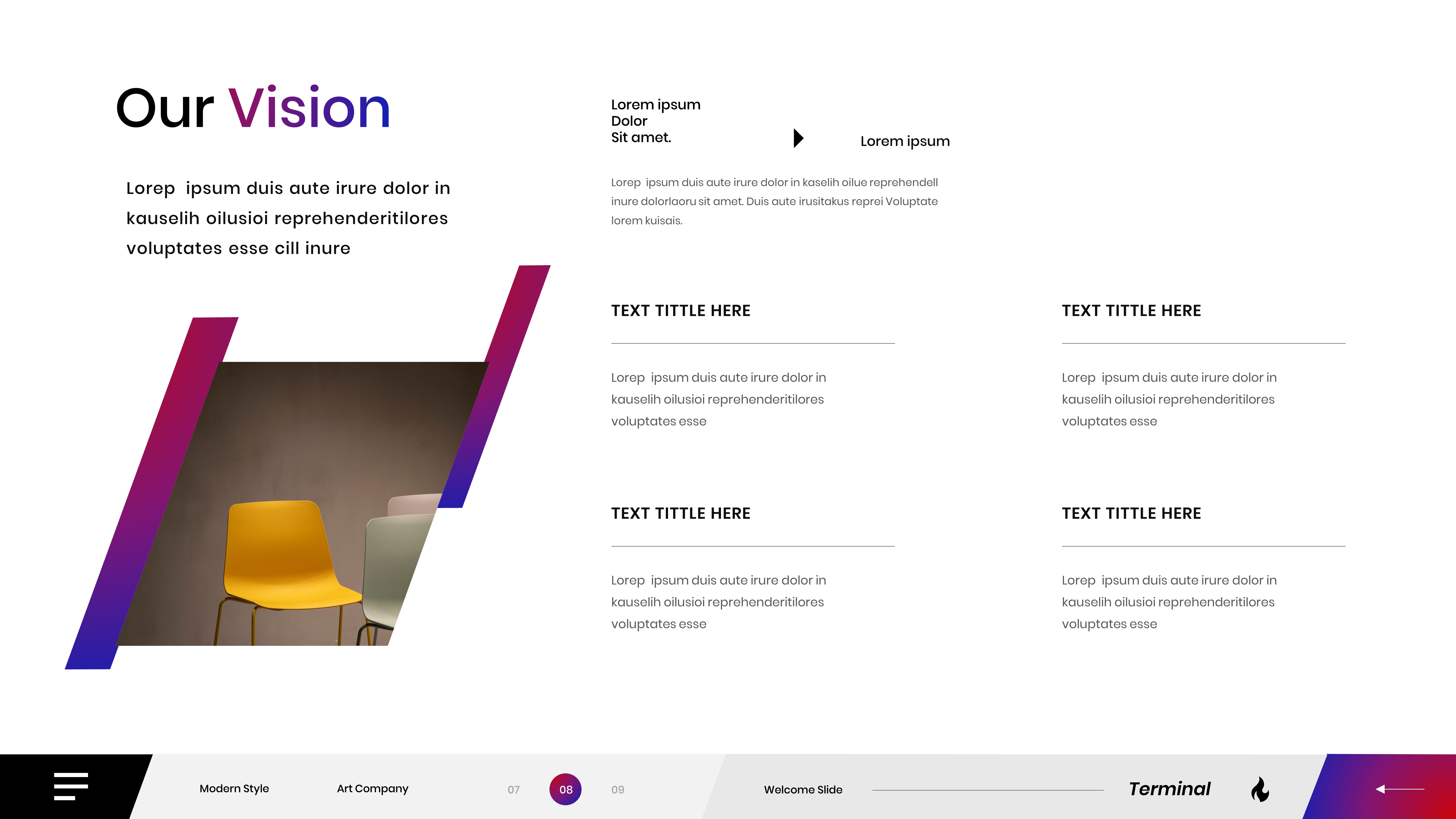 Our Vision

Lorep ipsum duis aute irure dolor in kauselih oilusioi reprehenderitilores voluptates esse cill inure

Lorem ipsum
Dolor
Sit amet.

Lorem ipsum

Lorep ipsum duis aute irure dolor in kaselih oilue reprehendell inure dolorlaoru sit amet. Duis aute irusitakus reprei Voluptate lorem kuisais.

TEXT TITTLE HERE

Lorep ipsum duis aute irure dolor in kauselih oilusioi reprehenderitilores voluptates esse

TEXT TITTLE HERE

Lorep ipsum duis aute irure dolor in kauselih oilusioi reprehenderitilores voluptates esse

TEXT TITTLE HERE

Lorep ipsum duis aute irure dolor in kauselih oilusioi reprehenderitilores voluptates esse

TEXT TITTLE HERE

Lorep ipsum duis aute irure dolor in kauselih oilusioi reprehenderitilores voluptates esse

Modern Style Art Company 07 08 09 Welcome Slide Terminal